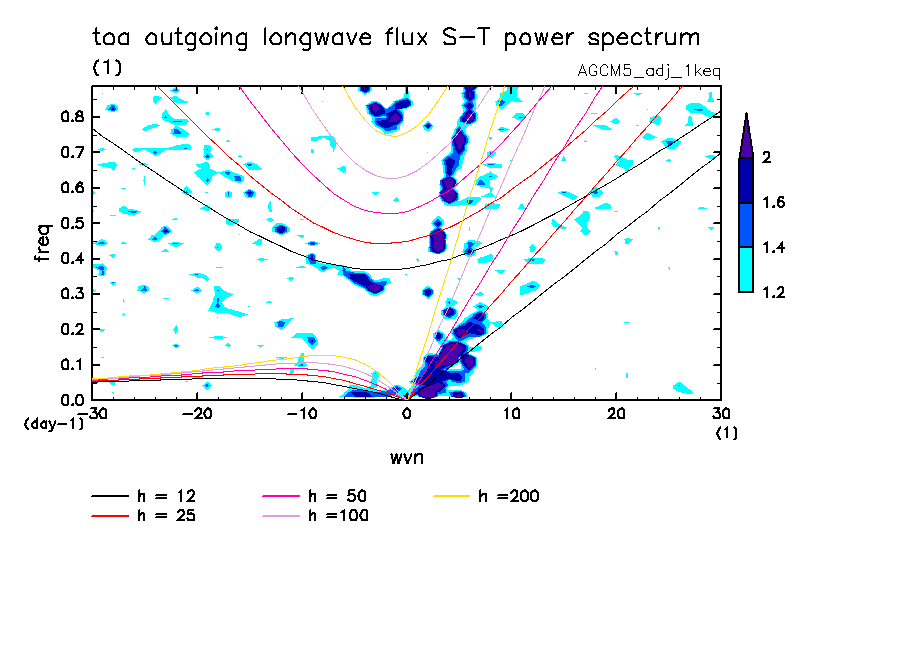 toa outgoing longwave flux S-T power spectrum
(1)
AGCM5_adj_1keq

freq
0.8
0.7
0.6
0.5
0.4
0.3
0.2
0.1
0.0
(day-1)
-30 -20 -10 0 10 20 30
(1)
wvn

2
1.6
1.4
1.2

h = 12
h = 25
h = 50
h =100
h =200